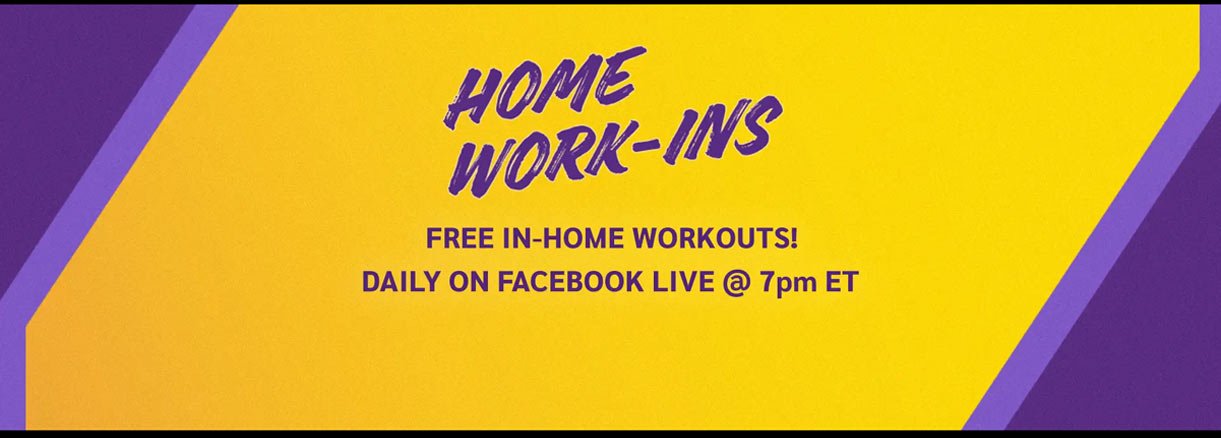 HOME WORK-INS

FREE IN-HOME WORKOUTS!
DAILY ON FACEBOOK LIVE @ 7pm ET